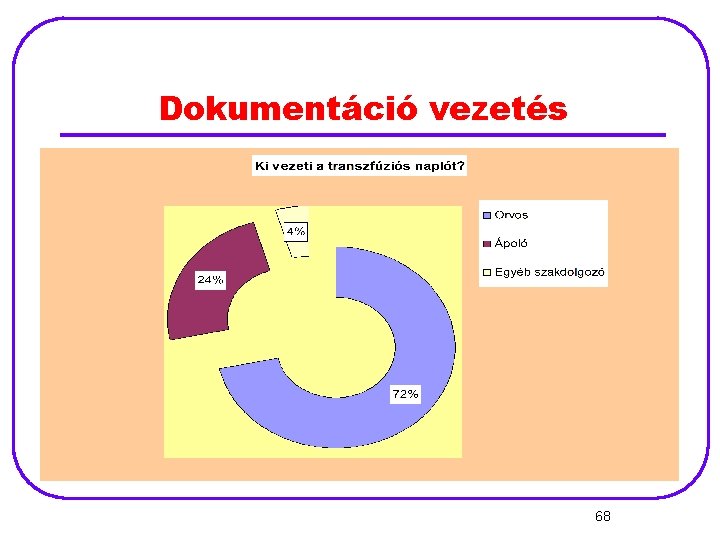 Dokumentáció vezetés

Ki vezeti a transzfúziós naplót?

4%

24%

72%

Orvos
Ápoló
Egyéb szakdolgozó

68